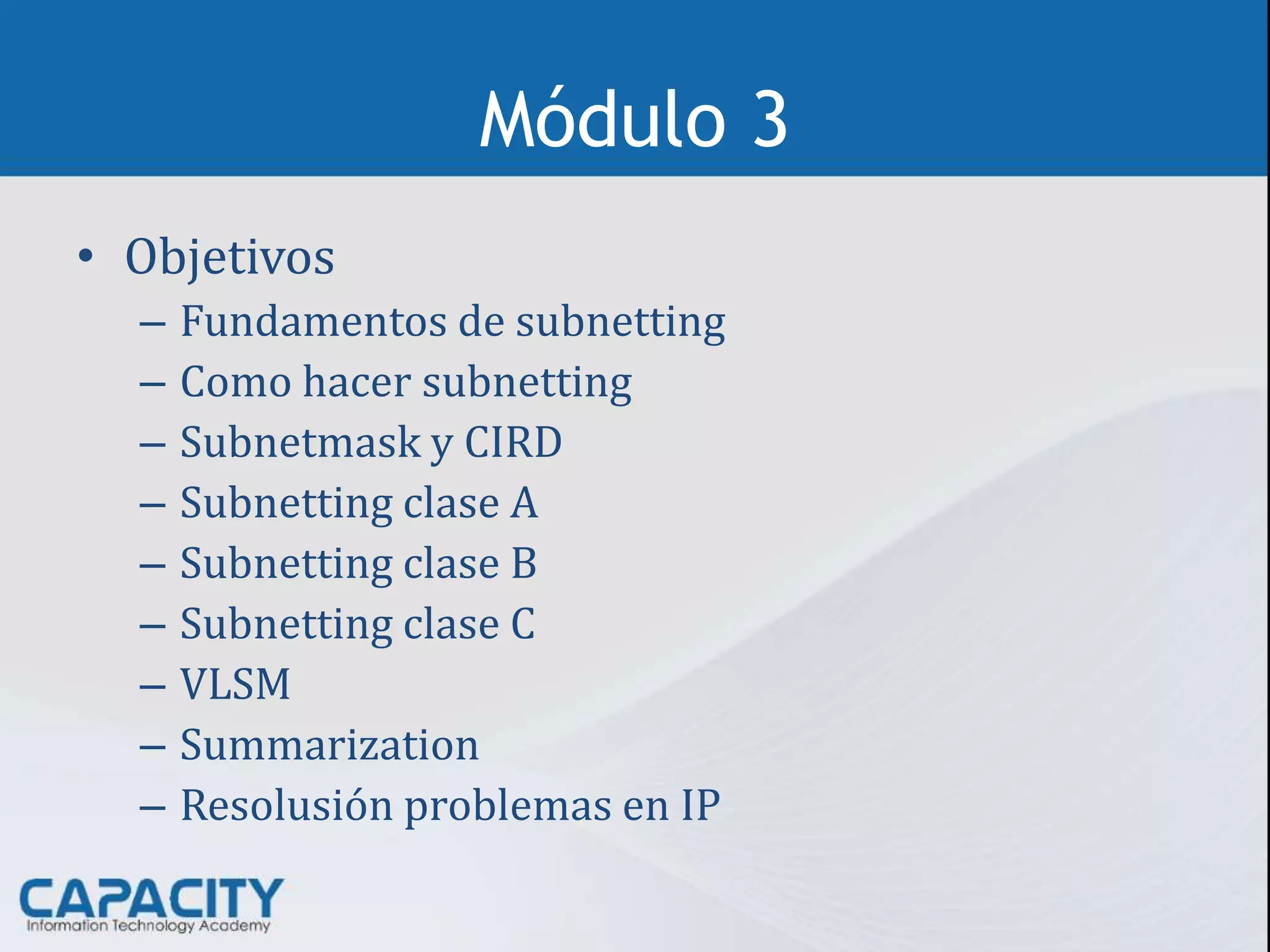 Módulo 3

• Objetivos
– Fundamentos de subnetting
– Como hacer subnetting
– Subnetmask y CIRD
– Subnetting clase A
– Subnetting clase B
– Subnetting clase C
– VLSM
– Summarization
– Resolusión problemas en IP

CAPACITY
Information Technology Academy